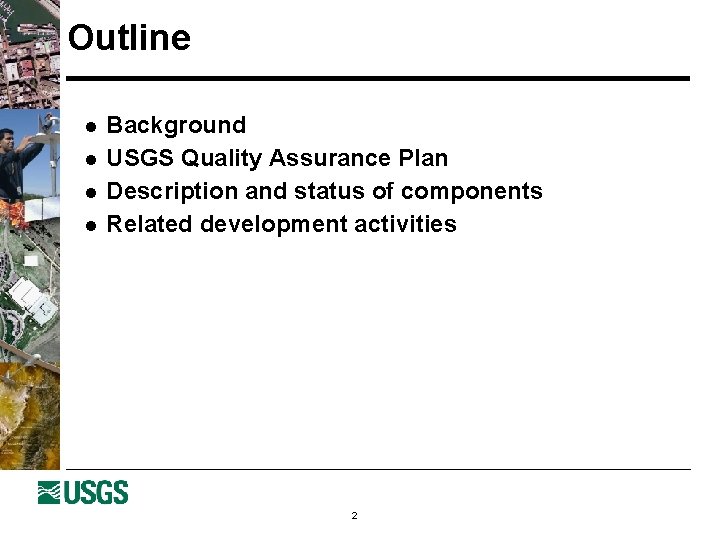 Outline

- Background
- USGS Quality Assurance Plan
- Description and status of components
- Related development activities

USGS

2